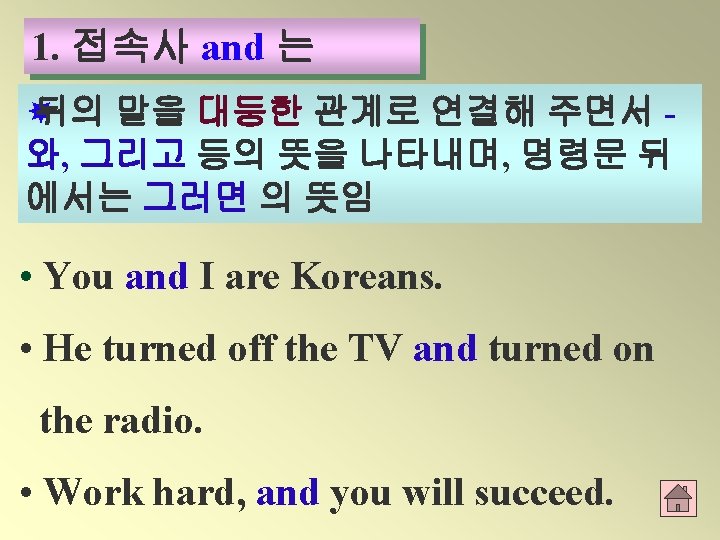 1. 접속사 and 는

★뒤의 말을 대등한 관계로 연결해 주면서 - 와, 그리고 등의 뜻을 나타내며, 명령문 뒤에서는 그러면 의 뜻임

• You and I are Koreans.

• He turned off the TV and turned on the radio.

• Work hard, and you will succeed.